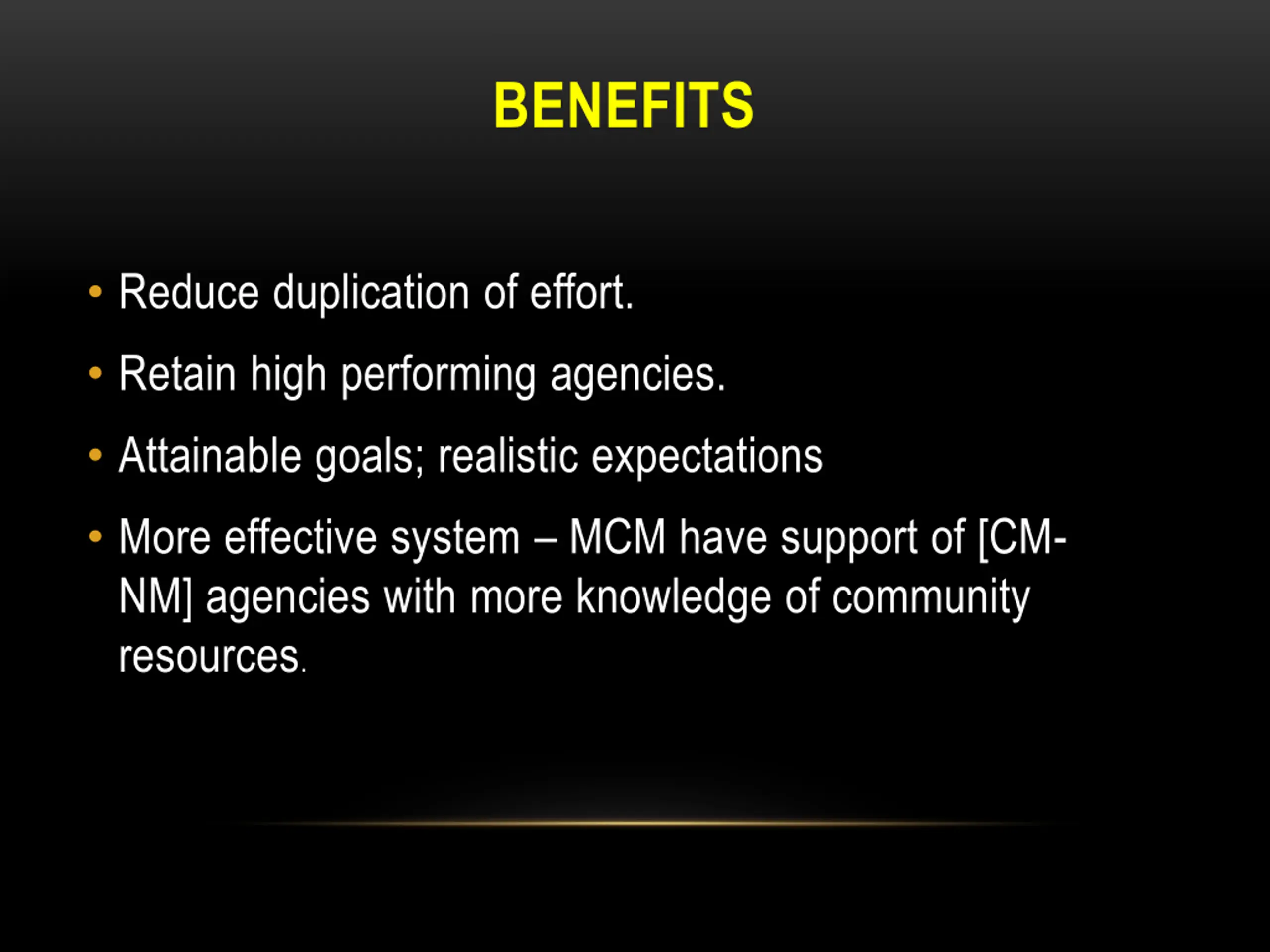 BENEFITS

• Reduce duplication of effort.

• Retain high performing agencies.

• Attainable goals; realistic expectations

• More effective system – MCM have support of [CM-NM] agencies with more knowledge of community resources.